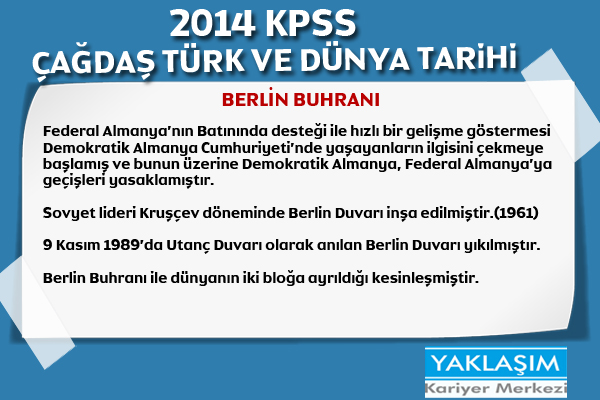 2014 KPSS
ÇAĞDAŞ TÜRK VE DÜNYA TARİHİ

BERLİN BUHRANI

Federal Almanya'nın Batınında desteği ile hızlı bir gelişme göstermesi Demokratik Almanya Cumhuriyeti'nde yaşayanların ilgisini çekmeye başlamış ve bunun üzerine Demokratik Almanya, Federal Almanya'ya geçişleri yasaklamıştır.

Sovyet lideri Kruşçev döneminde Berlin Duvarı inşa edilmiştir.(1961)

9 Kasım 1989'da Utanç Duvarı olarak anılan Berlin Duvarı yıkılmıştır.

Berlin Buhranı ile dünyanın iki bloğa ayrıldığı kesinleşmiştir.

YAKLAŞIM
Kariyer Merkezi